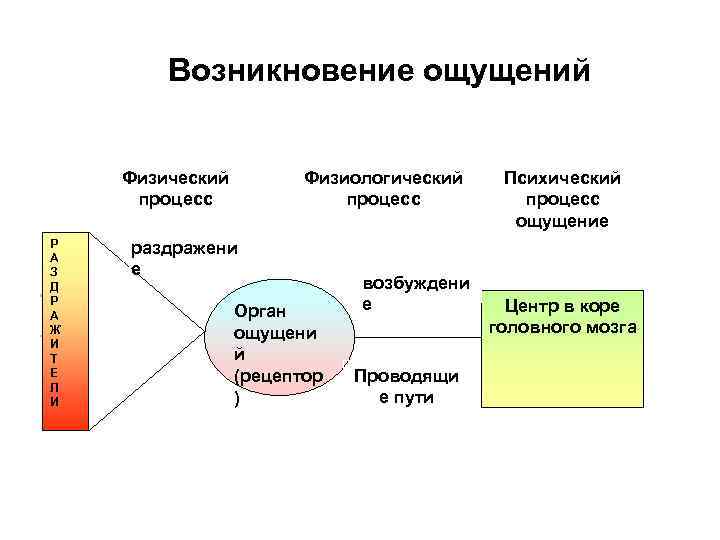 Возникновение ощущений

Физический процесс

Физиологический процесс

Психический процесс ощущение

РАЗДРАЖИТЕЛИ

раздражение

Орган ощущений (рецептор)

возбуждение

Проводящие пути

Центр в коре головного мозга